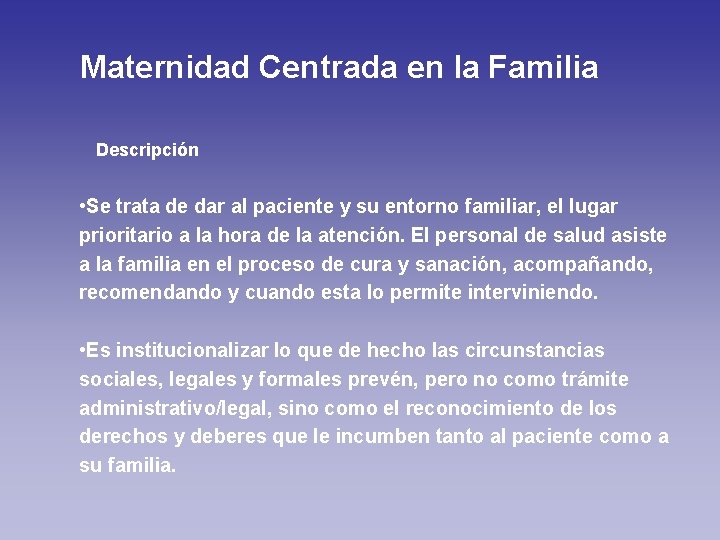 Maternidad Centrada en la Familia

Descripción

•Se trata de dar al paciente y su entorno familiar, el lugar prioritario a la hora de la atención. El personal de salud asiste a la familia en el proceso de cura y sanación, acompañando, recomendando y cuando esta lo permite interviniendo.

•Es institucionalizar lo que de hecho las circunstancias sociales, legales y formales prevén, pero no como trámite administrativo/legal, sino como el reconocimiento de los derechos y deberes que le incumben tanto al paciente como a su familia.